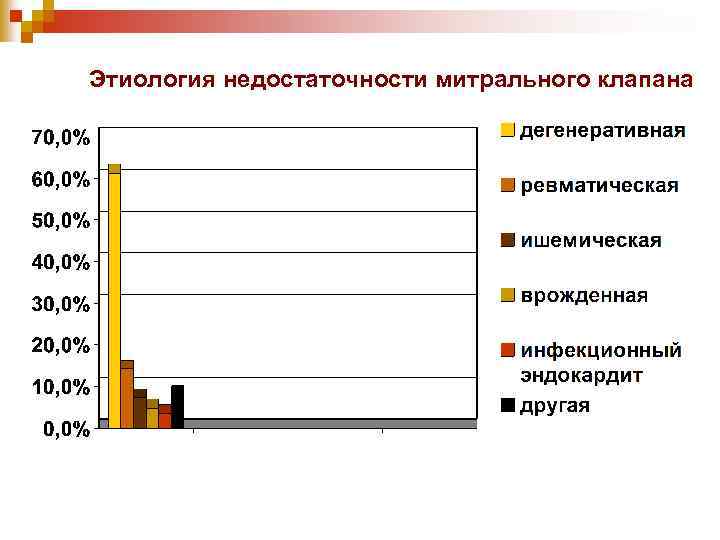 Этиология недостаточности митрального клапана

70,0%
60,0%
50,0%
40,0%
30,0%
20,0%
10,0%
0,0%

дегенеративная
ревматическая
ишемическая
врожденная
инфекционный эндокардит
другая